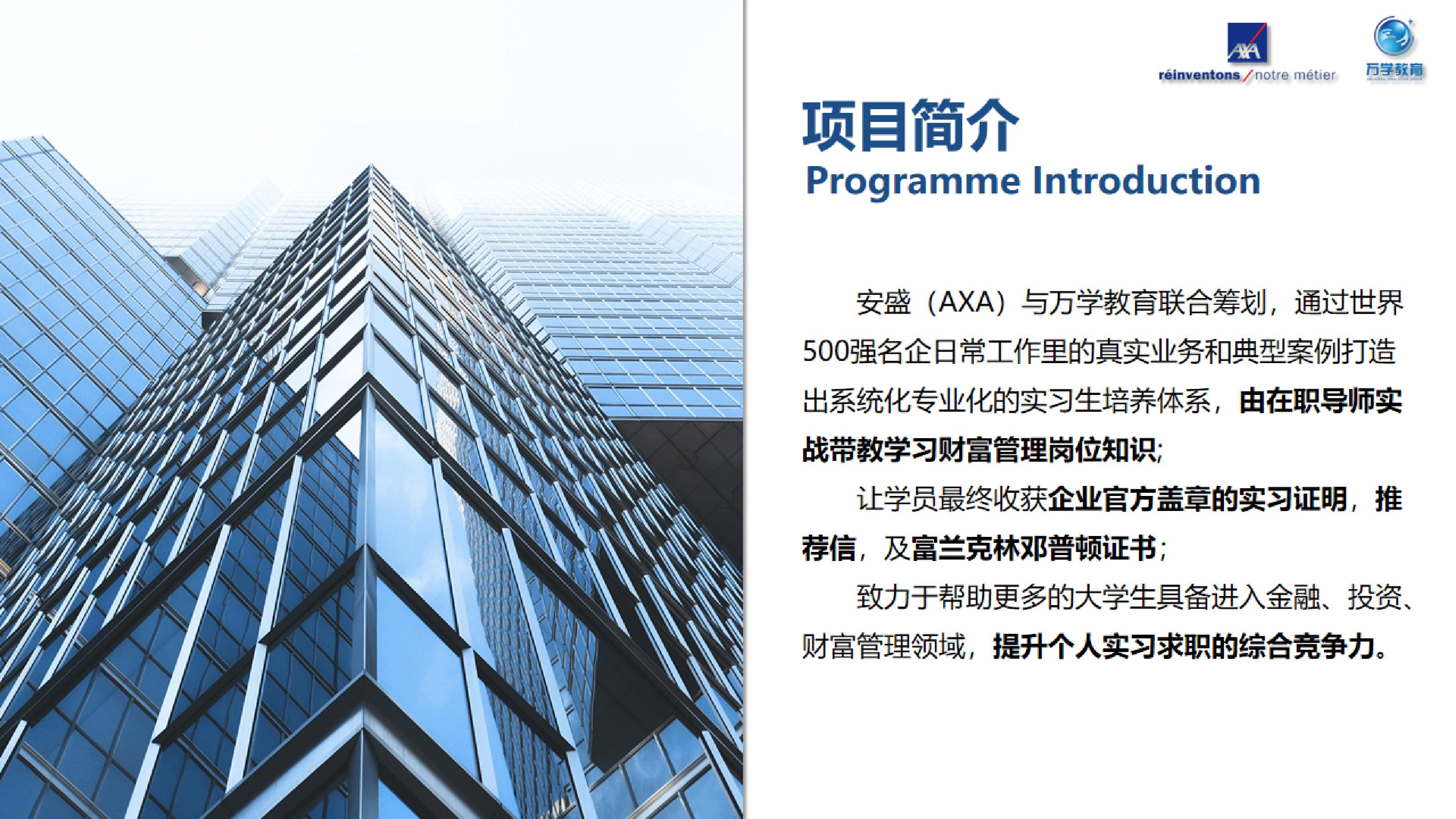 AXA
réinventons / notre métier

万学教育

项目简介
Programme Introduction

安盛（AXA）与万学教育联合筹划，通过世界500强名企日常工作里的真实业务和典型案例打造出系统化专业化的实习生培养体系，由在职导师实战带教学习财富管理岗位知识；

让学员最终收获企业官方盖章的实习证明，推荐信，及富兰克林邓普顿证书；

致力于帮助更多的大学生具备进入金融、投资、财富管理领域，提升个人实习求职的综合竞争力。